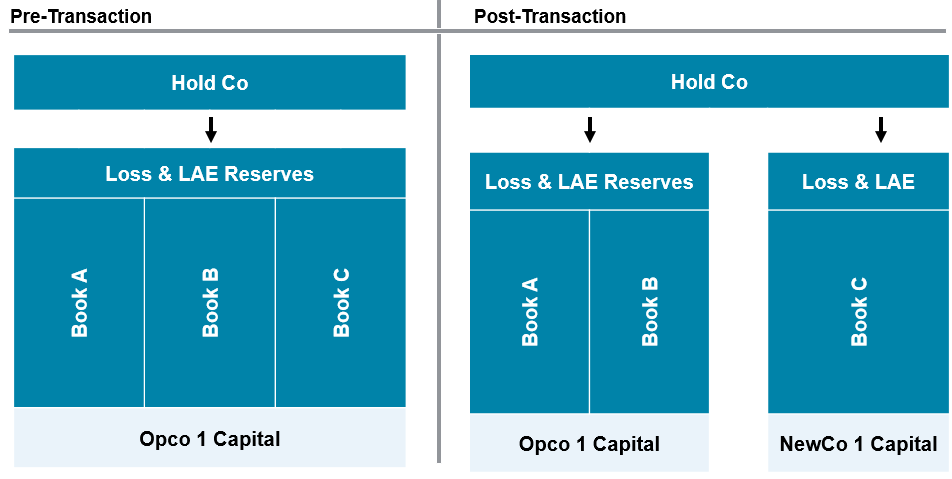 Pre-Transaction

Hold Co

Loss & LAE Reserves

Book A

Book B

Book C

Opco 1 Capital

Post-Transaction

Hold Co

Loss & LAE Reserves

Book A

Book B

Opco 1 Capital

Loss & LAE

Book C

NewCo 1 Capital